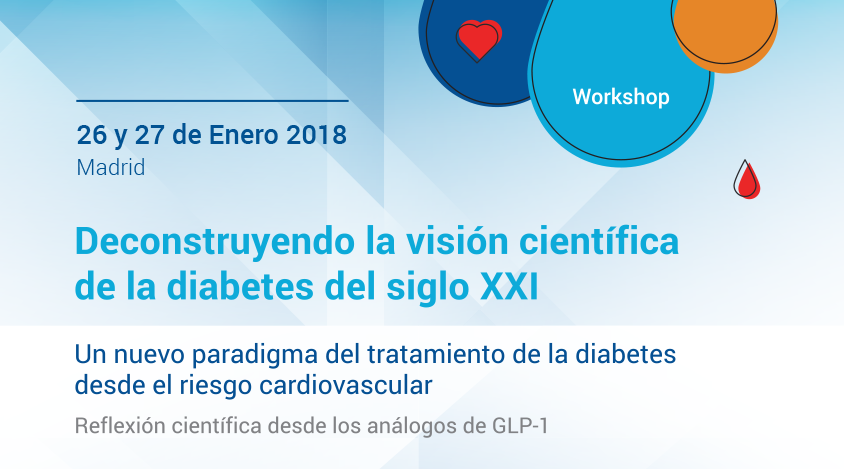 Workshop

26 y 27 de Enero 2018
Madrid

Deconstruyendo la visión científica de la diabetes del siglo XXI

Un nuevo paradigma del tratamiento de la diabetes desde el riesgo cardiovascular

Reflexión científica desde los análogos de GLP-1